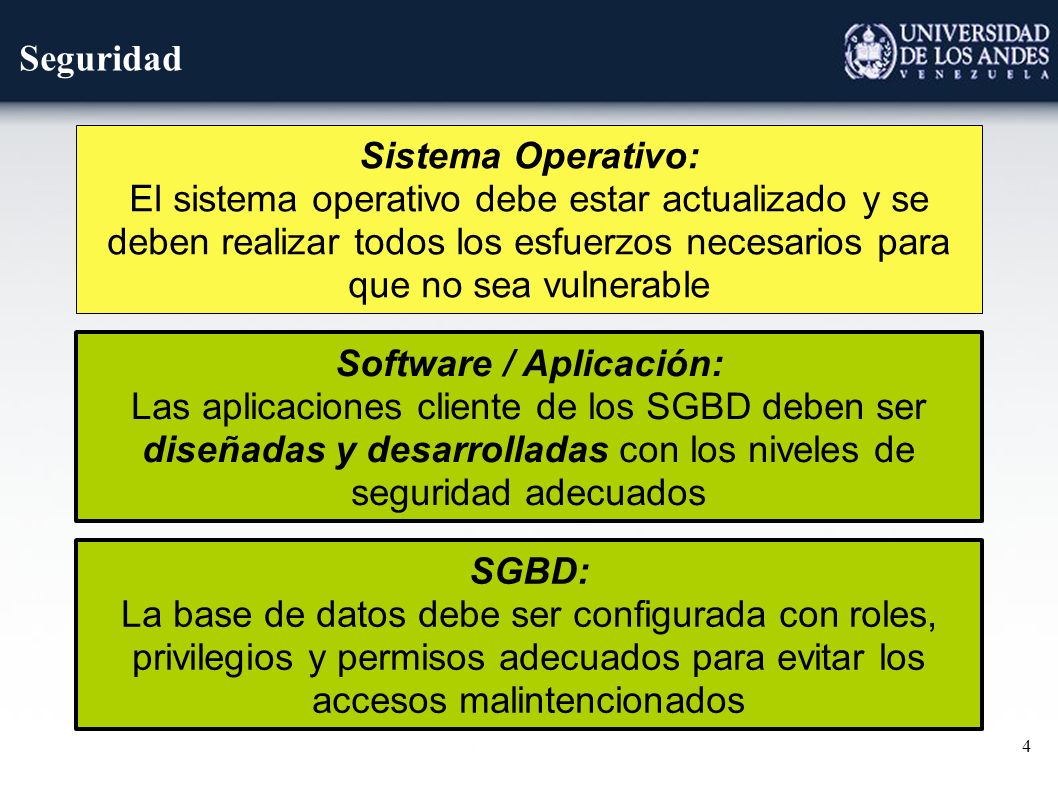 Seguridad

UNIVERSIDAD DE LOS ANDES
VENEZUELA

Sistema Operativo:
El sistema operativo debe estar actualizado y se deben realizar todos los esfuerzos necesarios para que no sea vulnerable

Software / Aplicación:
Las aplicaciones cliente de los SGBD deben ser diseñadas y desarrolladas con los niveles de seguridad adecuados

SGBD:
La base de datos debe ser configurada con roles, privilegios y permisos adecuados para evitar los accesos malintencionados

4